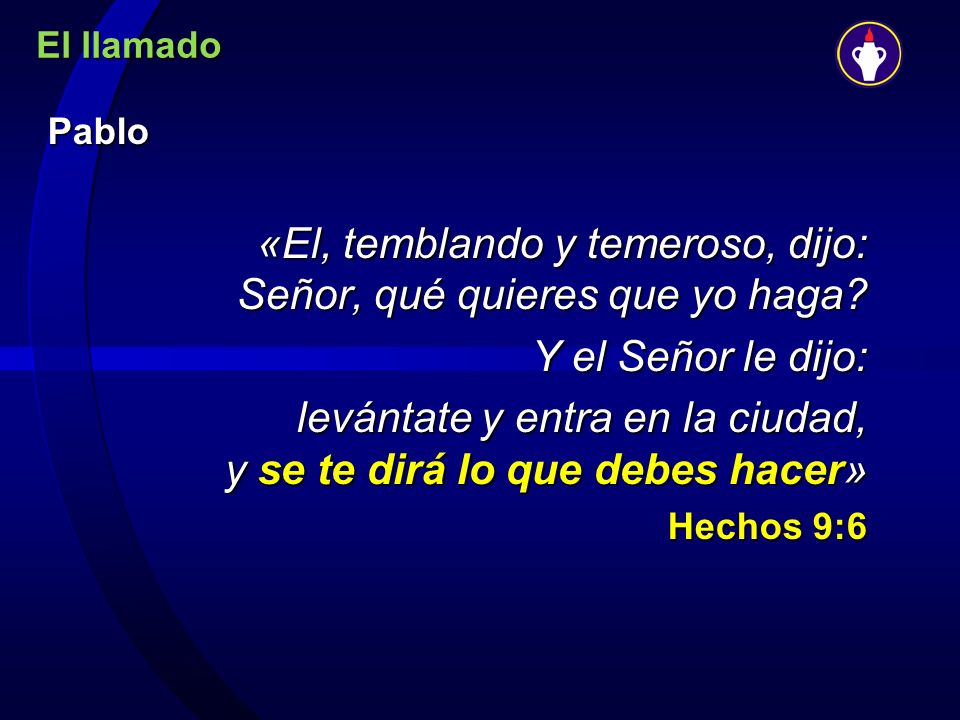 El llamado

Pablo

«El, temblando y temeroso, dijo: Señor, qué quieres que yo haga?

Y el Señor le dijo:

levántate y entra en la ciudad, y se te dirá lo que debes hacer»

Hechos 9:6